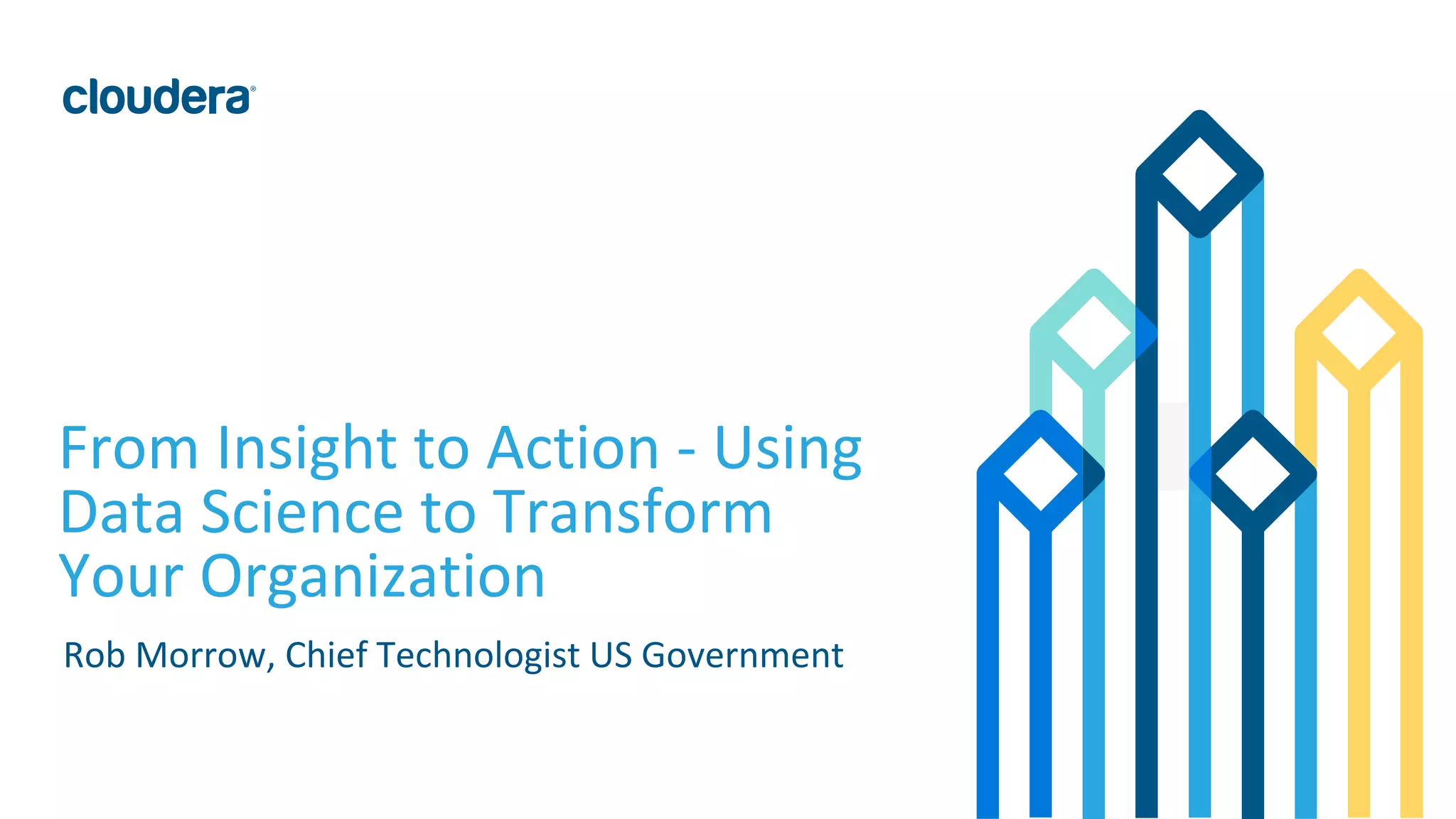 cloudera®

From Insight to Action - Using Data Science to Transform Your Organization

Rob Morrow, Chief Technologist US Government